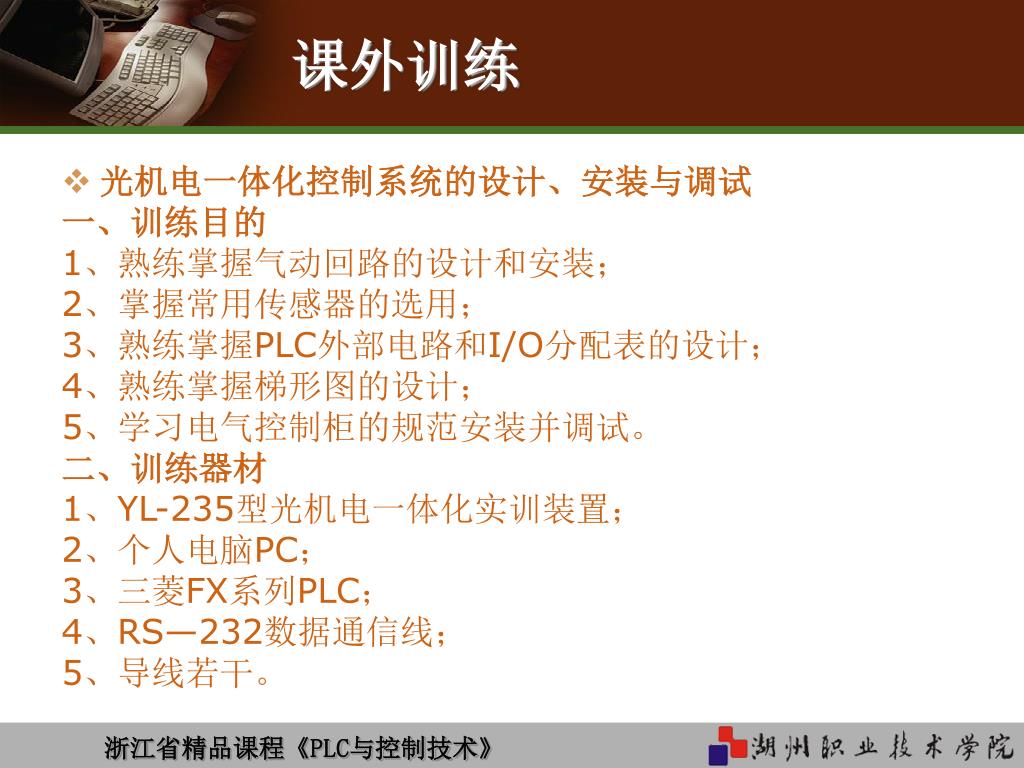 课外训练

❖ 光机电一体化控制系统的设计、安装与调试
一、训练目的
1、熟练掌握气动回路的设计和安装；
2、掌握常用传感器的选用；
3、熟练掌握PLC外部电路和I/O分配表的设计；
4、熟练掌握梯形图的设计；
5、学习电气控制柜的规范安装并调试。
二、训练器材
1、YL-235型光机电一体化实训装置；
2、个人电脑PC；
3、三菱FX系列PLC；
4、RS—232数据通信线；
5、导线若干。

浙江省精品课程《PLC与控制技术》
湖州职业技术学院